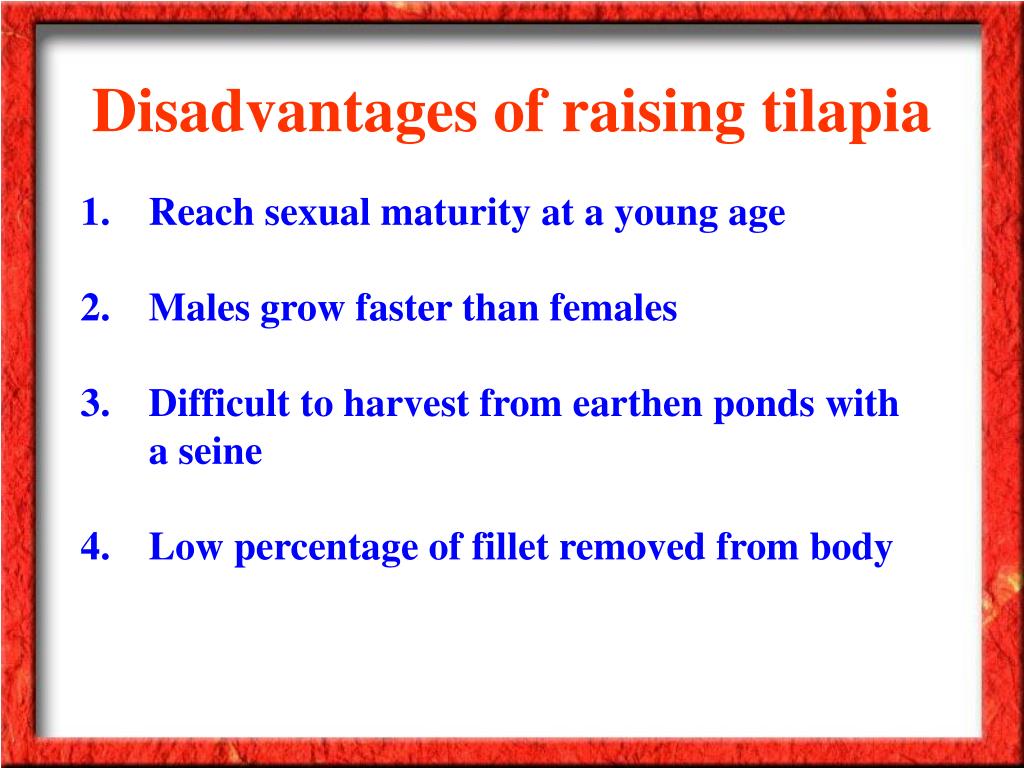 Disadvantages of raising tilapia

1. Reach sexual maturity at a young age

2. Males grow faster than females

3. Difficult to harvest from earthen ponds with a seine

4. Low percentage of fillet removed from body